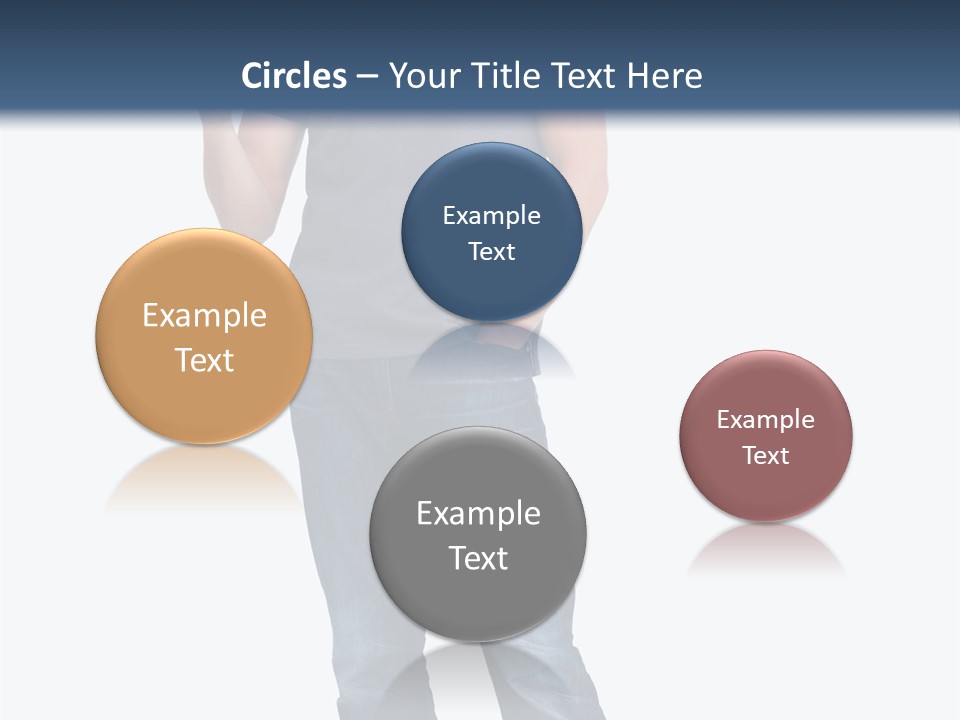 Circles – Your Title Text Here

Example Text

Example Text

Example Text

Example Text